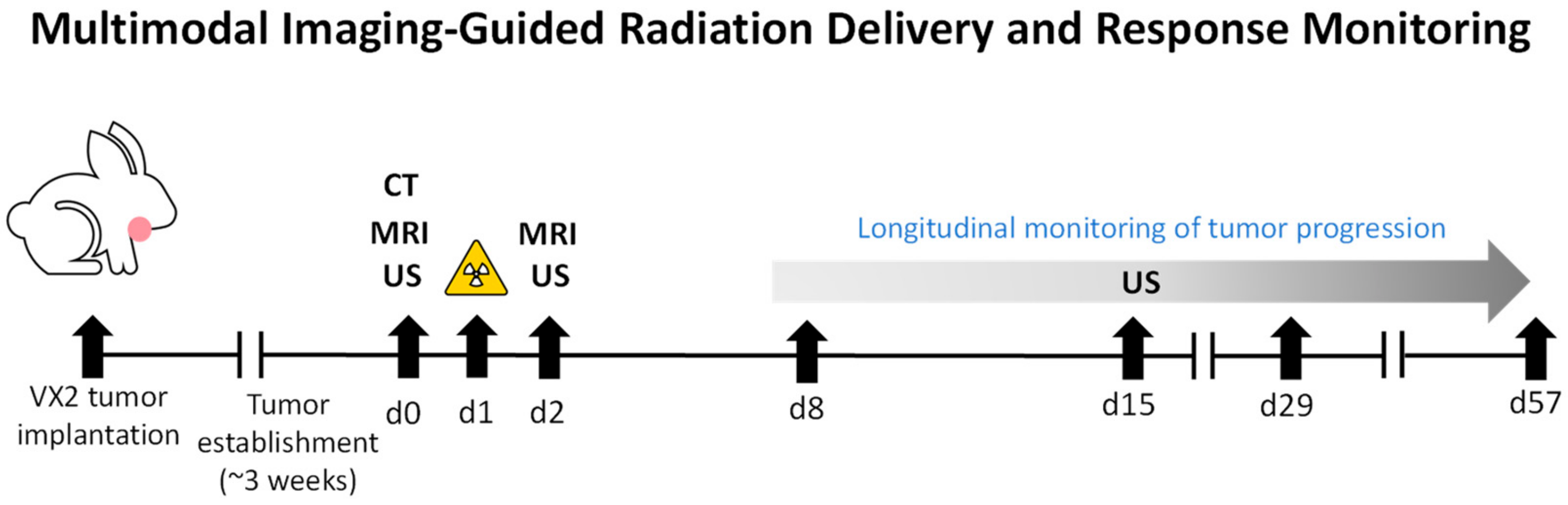 Multimodal Imaging-Guided Radiation Delivery and Response Monitoring

CT
MRI
US

MRI
US

Longitudinal monitoring of tumor progression

US

VX2 tumor implantation

Tumor establishment (~3 weeks)

d0

d1

d2

d8

d15

d29

d57